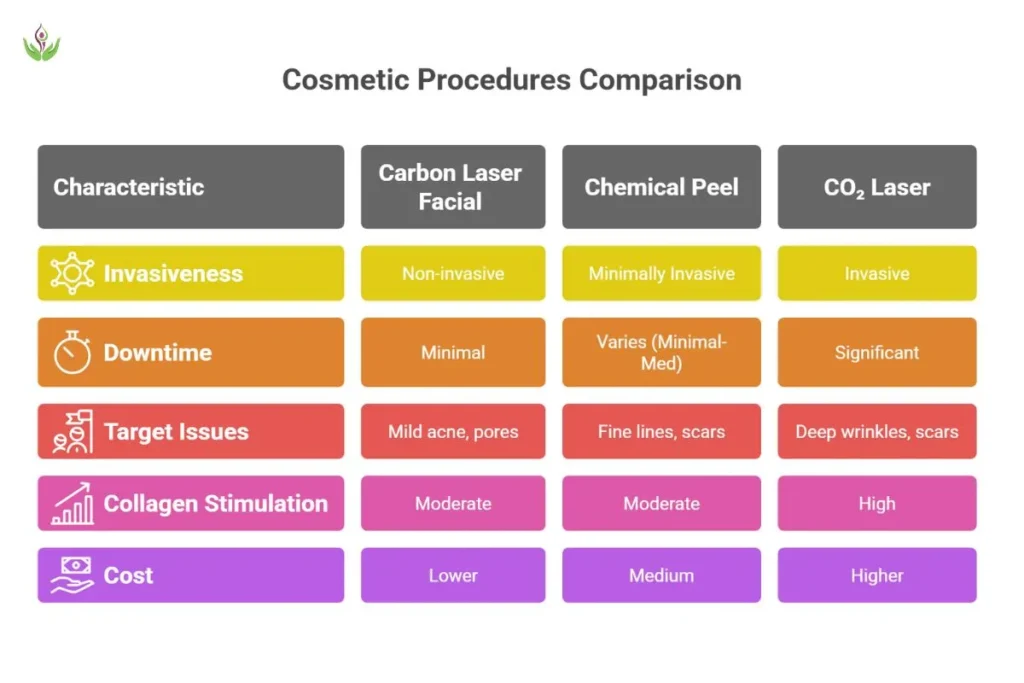 Cosmetic Procedures Comparison

| Characteristic | Carbon Laser Facial | Chemical Peel | $CO_2$ Laser |
|---|---|---|---|
| Invasiveness | Non-invasive | Minimally Invasive | Invasive |
| Downtime | Minimal | Varies (Minimal-Med) | Significant |
| Target Issues | Mild acne, pores | Fine lines, scars | Deep wrinkles, scars |
| Collagen Stimulation | Moderate | Moderate | High |
| Cost | Lower | Medium | Higher |